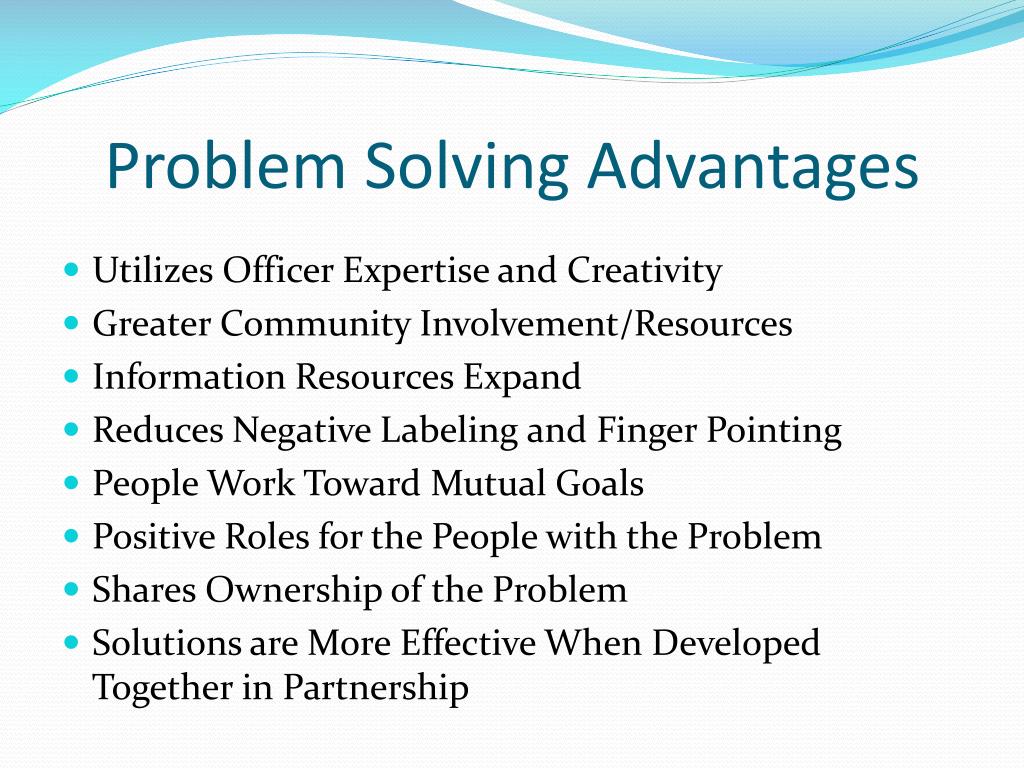 Problem Solving Advantages

- Utilizes Officer Expertise and Creativity
- Greater Community Involvement/Resources
- Information Resources Expand
- Reduces Negative Labeling and Finger Pointing
- People Work Toward Mutual Goals
- Positive Roles for the People with the Problem
- Shares Ownership of the Problem
- Solutions are More Effective When Developed Together in Partnership